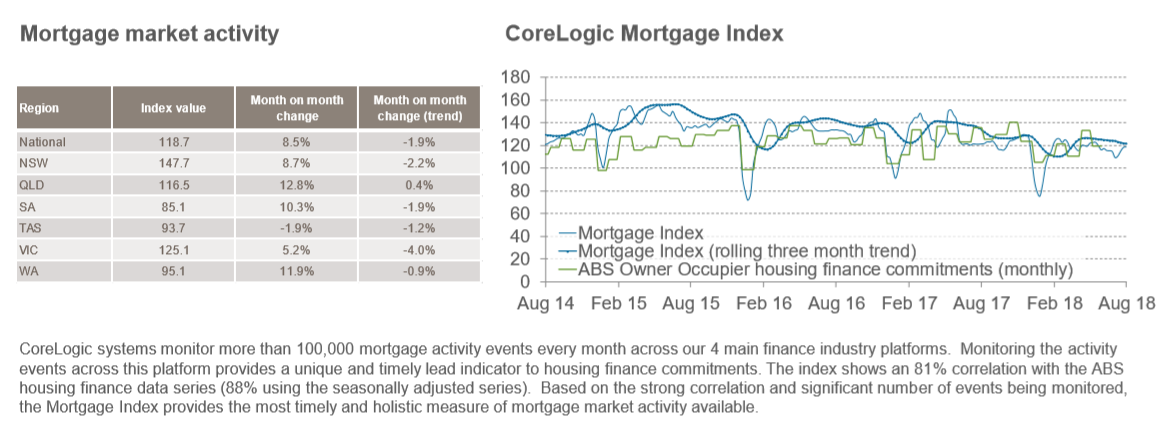 Mortgage market activity

| Region | Index value | Month on month change | Month on month change (trend) |
|---|---|---|---|
| National | 118.7 | 8.5% | -1.9% |
| NSW | 147.7 | 8.7% | -2.2% |
| QLD | 116.5 | 12.8% | 0.4% |
| SA | 85.1 | 10.3% | -1.9% |
| TAS | 93.7 | -1.9% | -1.2% |
| VIC | 125.1 | 5.2% | -4.0% |
| WA | 95.1 | 11.9% | -0.9% |

CoreLogic Mortgage Index

180
160
140
120
100
80
60
40
20
0

Mortgage Index
Mortgage Index (rolling three month trend)
ABS Owner Occupier housing finance commitments (monthly)

Aug 14 Feb 15 Aug 15 Feb 16 Aug 16 Feb 17 Aug 17 Feb 18 Aug 18

CoreLogic systems monitor more than 100,000 mortgage activity events every month across our 4 main finance industry platforms. Monitoring the activity events across this platform provides a unique and timely lead indicator to housing finance commitments. The index shows an 81% correlation with the ABS housing finance data series (88% using the seasonally adjusted series). Based on the strong correlation and significant number of events being monitored, the Mortgage Index provides the most timely and holistic measure of mortgage market activity available.